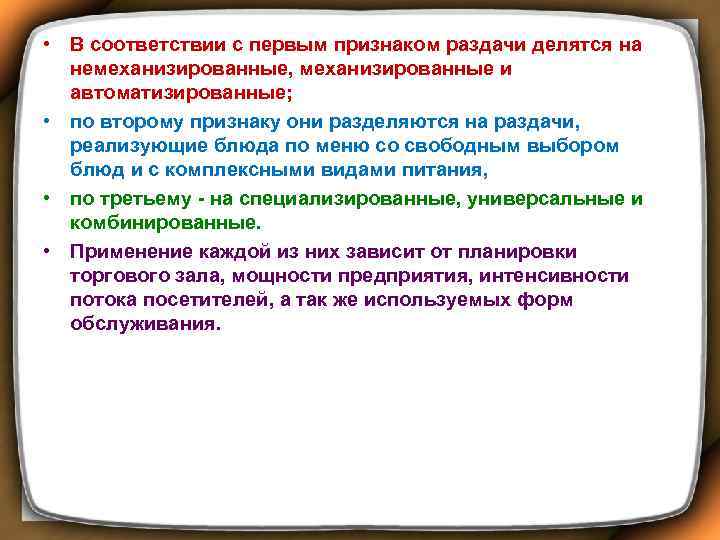 • В соответствии с первым признаком раздачи делятся на немеханизированные, механизированные и автоматизированные;

• по второму признаку они разделяются на раздачи, реализующие блюда по меню со свободным выбором блюд и с комплексными видами питания,

• по третьему - на специализированные, универсальные и комбинированные.

• Применение каждой из них зависит от планировки торгового зала, мощности предприятия, интенсивности потока посетителей, а так же используемых форм обслуживания.